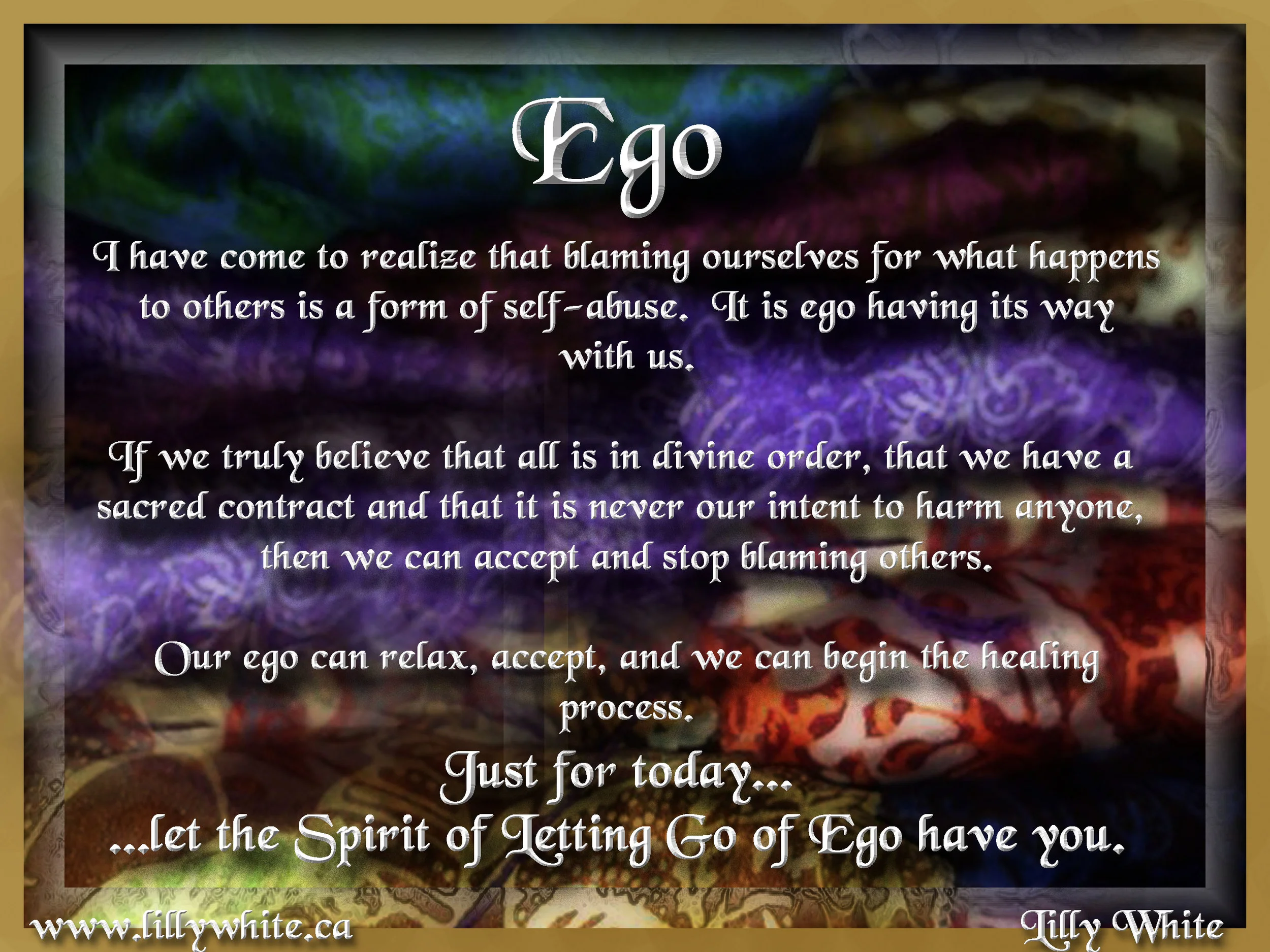 Ego

I have come to realize that blaming ourselves for what happens to others is a form of self-abuse. It is ego having its way with us.

If we truly believe that all is in divine order, that we have a sacred contract and that it is never our intent to harm anyone, then we can accept and stop blaming others.

Our ego can relax, accept, and we can begin the healing process.

Just for today...
...let the Spirit of Letting Go of Ego have you.

www.lillywhite.ca

Lilly White